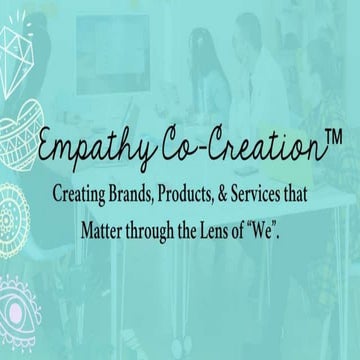 Empathy Co-Creation™

Creating Brands, Products, & Services that Matter through the Lens of "We".